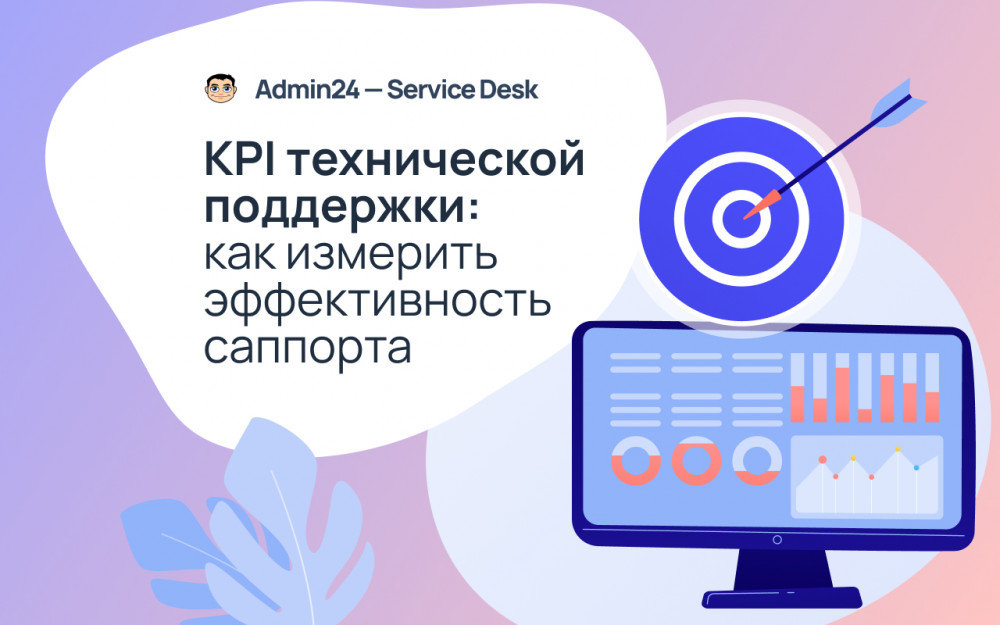 Admin24 — Service Desk

KPI технической поддержки: как измерить эффективность саппорта